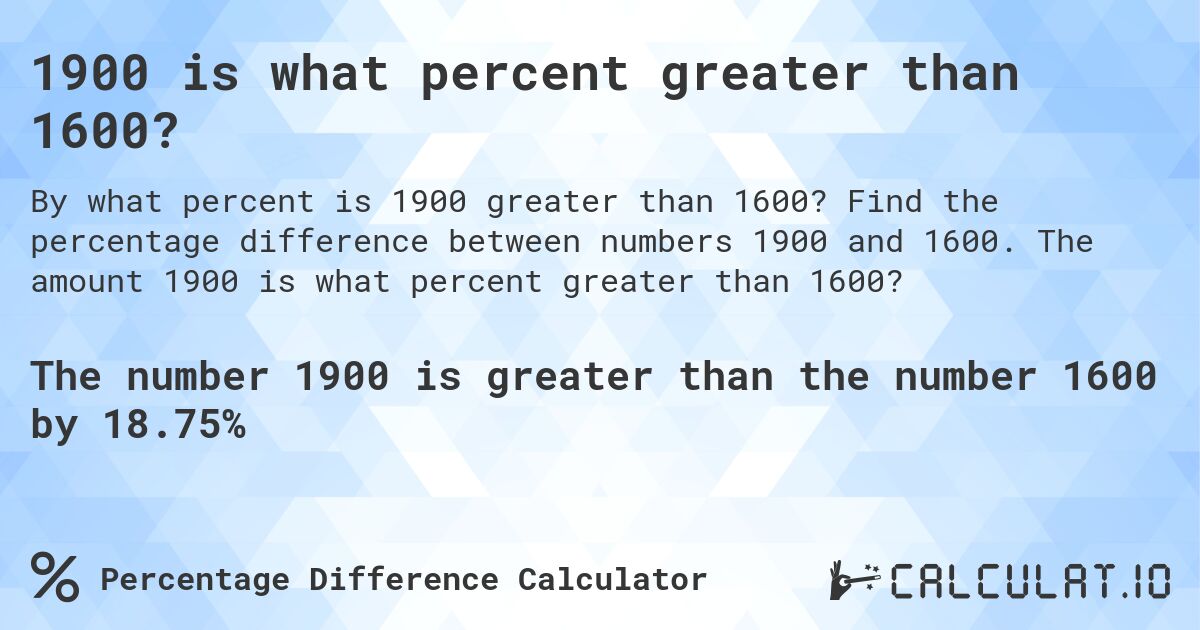 1900 is what percent greater than 1600?

By what percent is 1900 greater than 1600? Find the percentage difference between numbers 1900 and 1600. The amount 1900 is what percent greater than 1600?

The number 1900 is greater than the number 1600 by 18.75%

% Percentage Difference Calculator

CALCULAT.IO